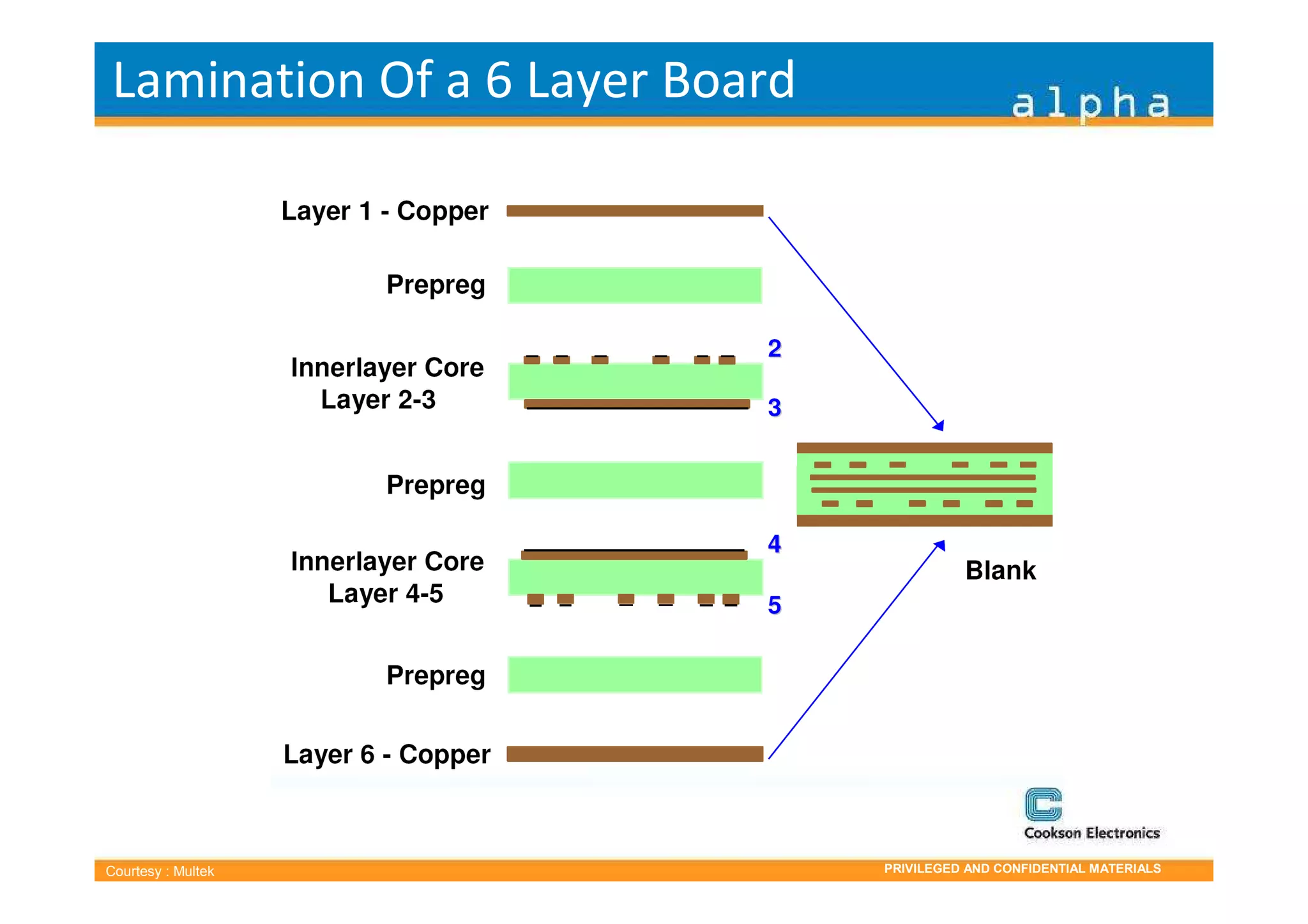 Lamination Of a 6 Layer Board

alpha

Layer 1 - Copper

Prepreg

Innerlayer Core
Layer 2-3

2

3

Prepreg

Innerlayer Core
Layer 4-5

4

5

Prepreg

Layer 6 - Copper

Blank

Cookson Electronics

Courtesy : Multek

PRIVILEGED AND CONFIDENTIAL MATERIALS